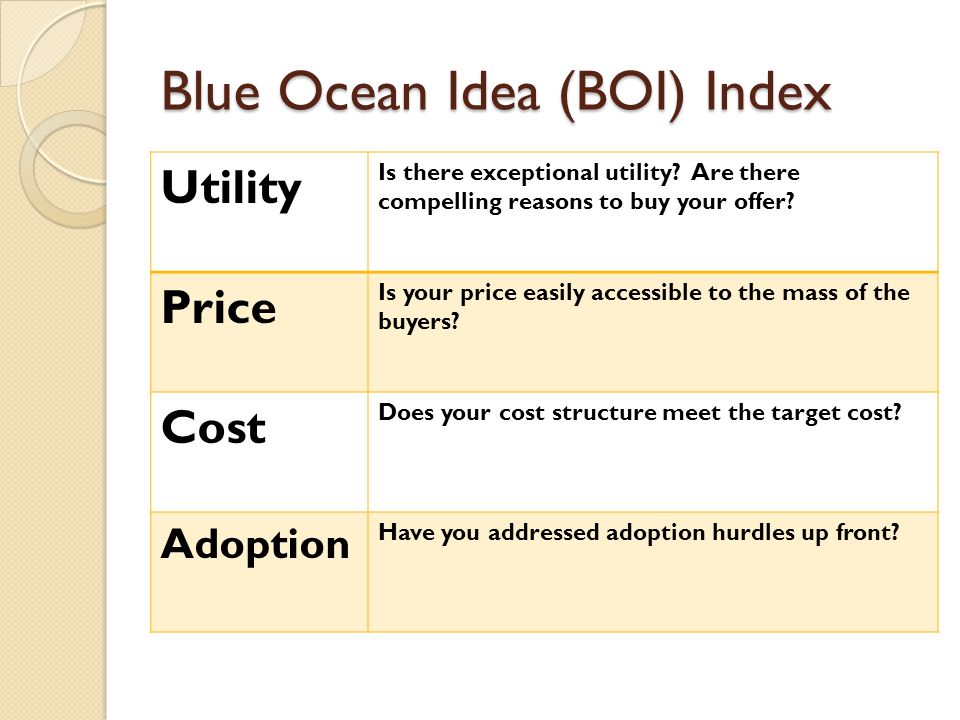 Blue Ocean Idea (BOI) Index

| Utility | Is there exceptional utility? Are there compelling reasons to buy your offer? |
|---|---|
| Price | Is your price easily accessible to the mass of the buyers? |
| Cost | Does your cost structure meet the target cost? |
| Adoption | Have you addressed adoption hurdles up front? |